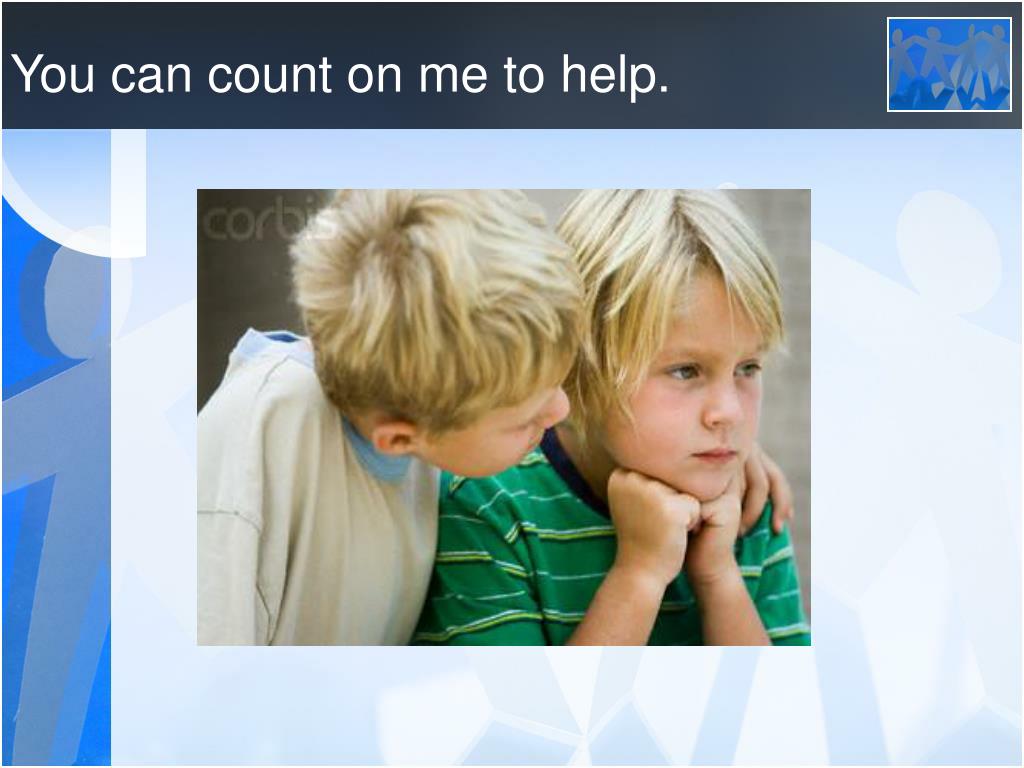 You can count on me to help.

corbis